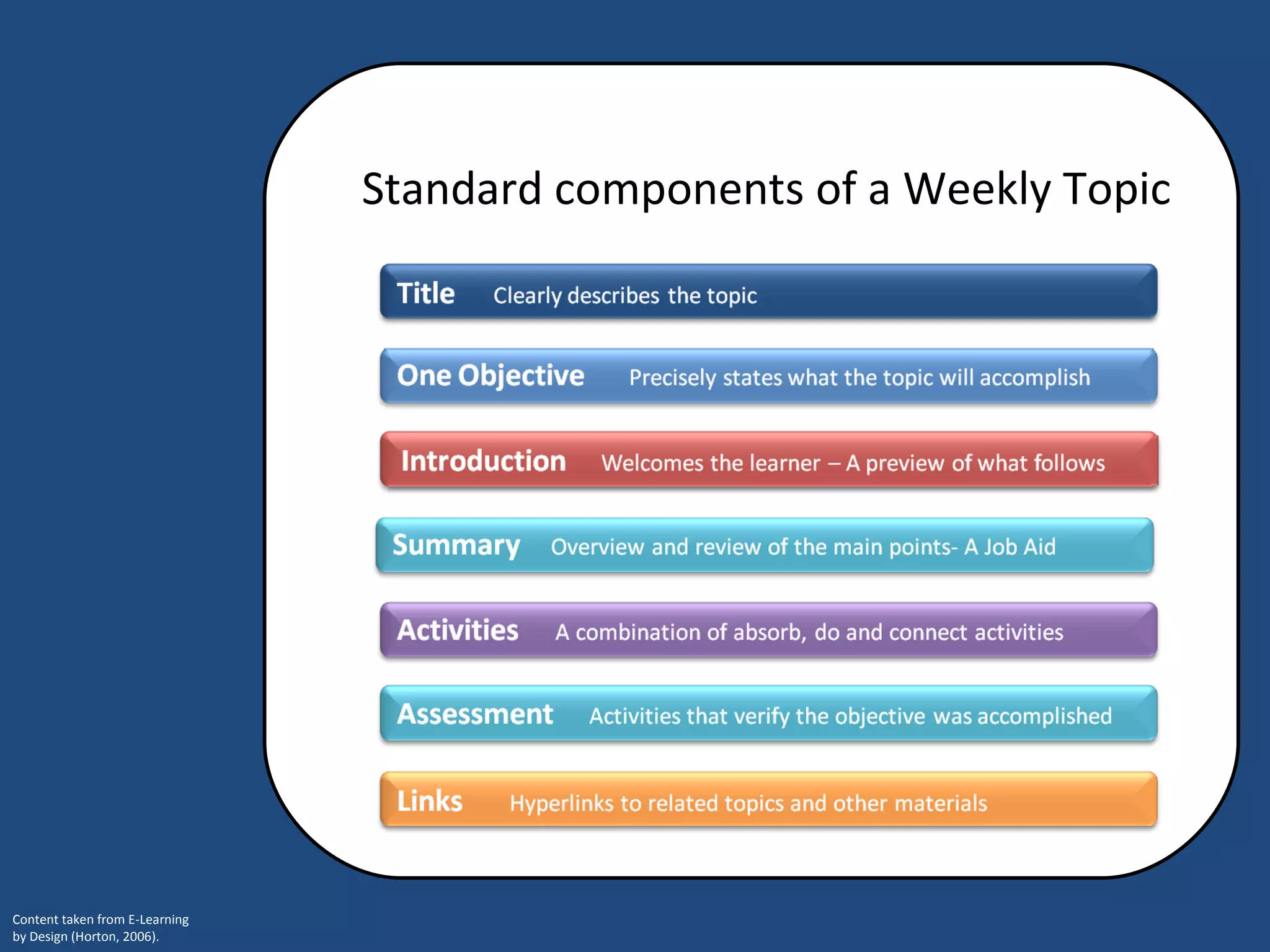 Standard components of a Weekly Topic

Title Clearly describes the topic

One Objective Precisely states what the topic will accomplish

Introduction Welcomes the learner – A preview of what follows

Summary Overview and review of the main points- A Job Aid

Activities A combination of absorb, do and connect activities

Assessment Activities that verify the objective was accomplished

Links Hyperlinks to related topics and other materials

Content taken from E-Learning by Design (Horton, 2006).